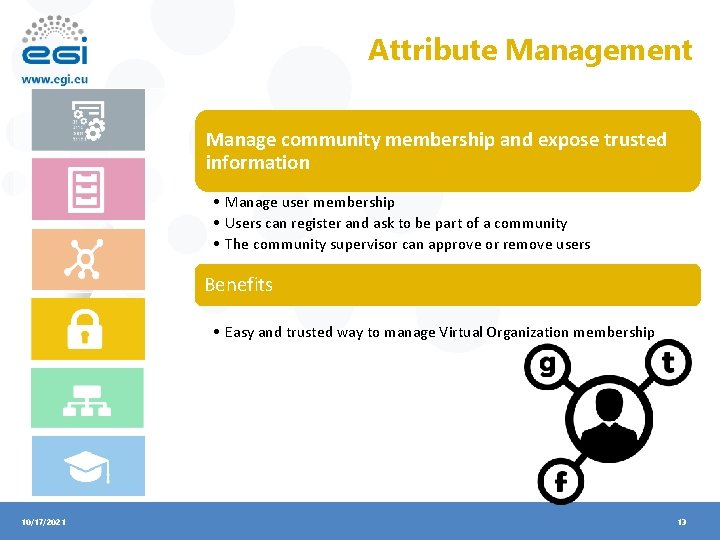 egi
www.egi.eu

Attribute Management

Manage community membership and expose trusted information

• Manage user membership
• Users can register and ask to be part of a community
• The community supervisor can approve or remove users

Benefits

• Easy and trusted way to manage Virtual Organization membership

g
t
f

10/17/2021
13